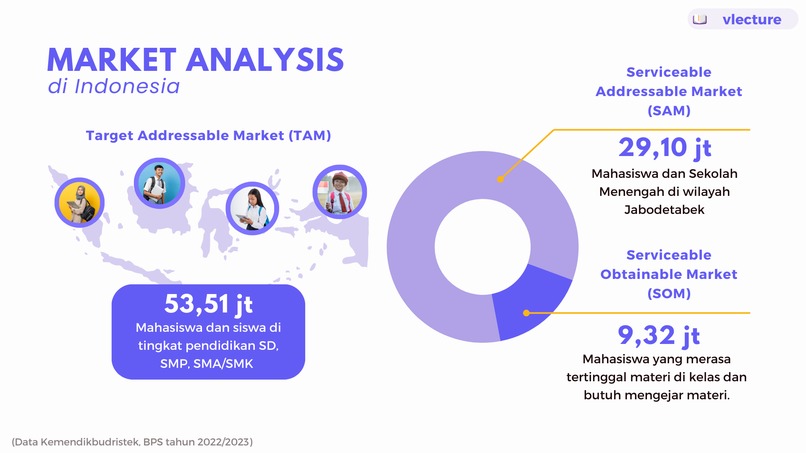 vlecture

MARKET ANALYSIS
di Indonesia

Target Addressable Market (TAM)

53,51 jt
Mahasiswa dan siswa di tingkat pendidikan SD, SMP, SMA/SMK

Serviceable Addressable Market (SAM)

29,10 jt
Mahasiswa dan Sekolah Menengah di wilayah Jabodetabek

Serviceable Obtainable Market (SOM)

9,32 jt
Mahasiswa yang merasa tertinggal materi di kelas dan butuh mengejar materi.

(Data Kemendikbudristek, BPS tahun 2022/2023)